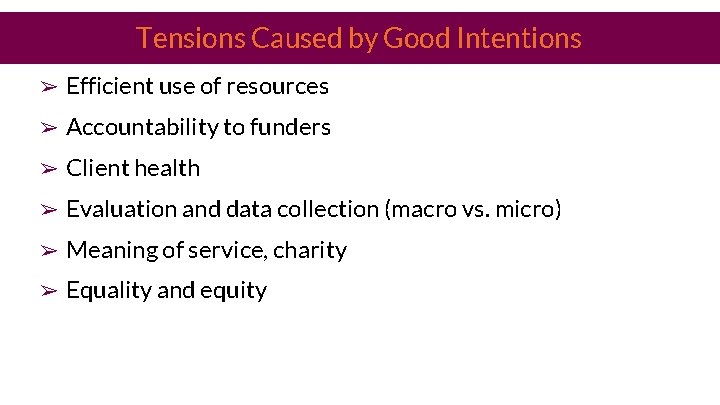 Tensions Caused by Good Intentions

➢ Efficient use of resources

➢ Accountability to funders

➢ Client health

➢ Evaluation and data collection (macro vs. micro)

➢ Meaning of service, charity

➢ Equality and equity